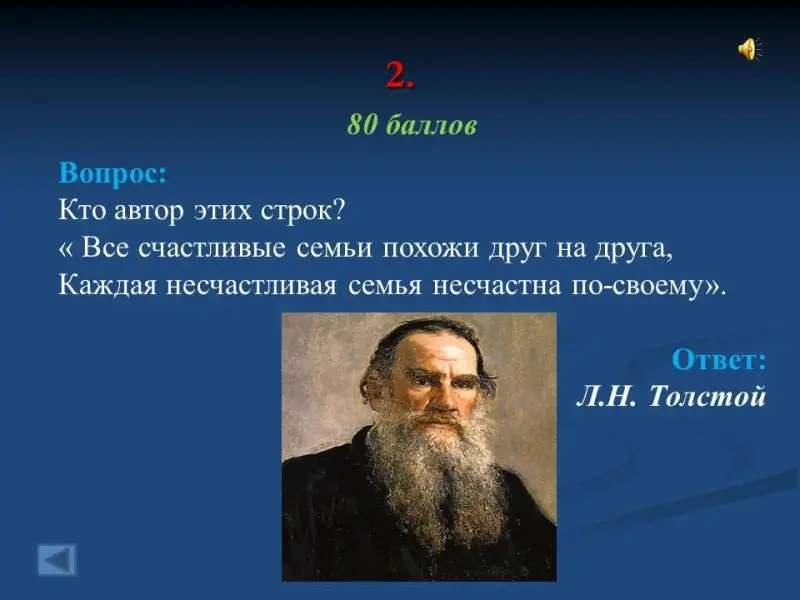 2.

80 баллов

Вопрос:
Кто автор этих строк?
« Все счастливые семьи похожи друг на друга,
Каждая несчастливая семья несчастна по-своему».

Ответ:
Л.Н. Толстой